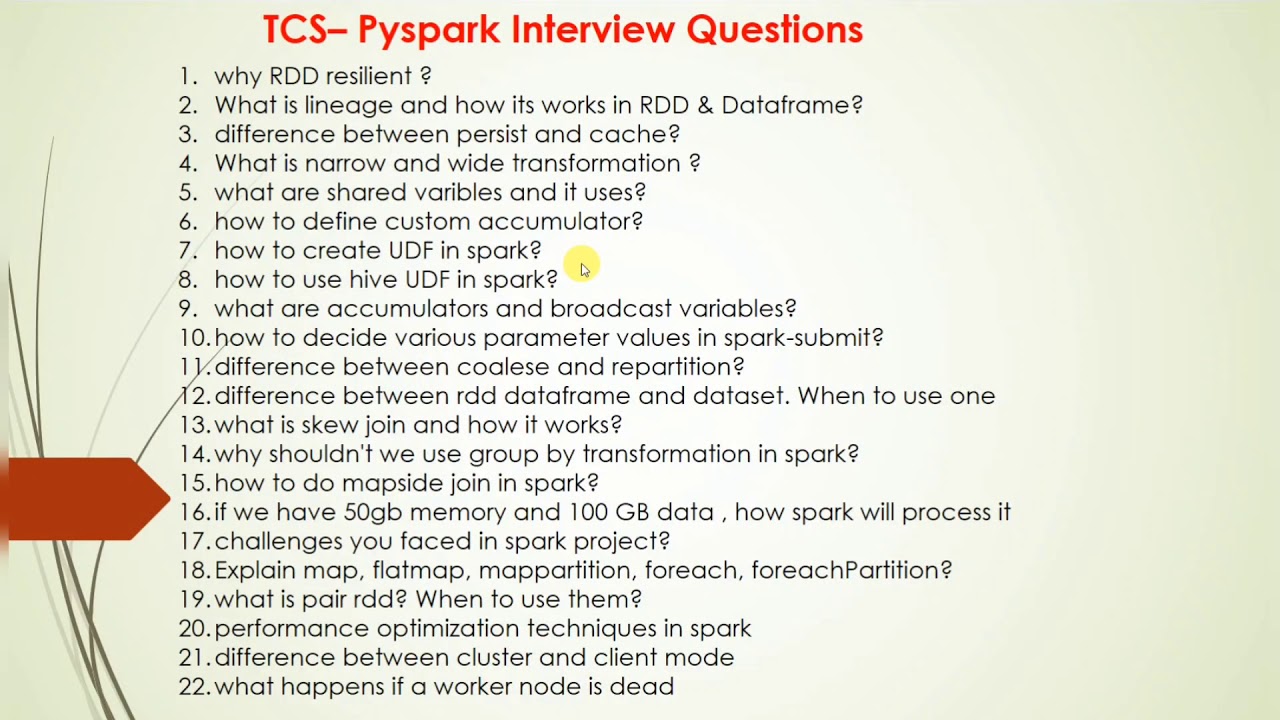 TCS– Pyspark Interview Questions

1. why RDD resilient ?
2. What is lineage and how its works in RDD & Dataframe?
3. difference between persist and cache?
4. What is narrow and wide transformation ?
5. what are shared varibles and it uses?
6. how to define custom accumulator?
7. how to create UDF in spark?
8. how to use hive UDF in spark?
9. what are accumulators and broadcast variables?
10. how to decide various parameter values in spark-submit?
11. difference between coalese and repartition?
12. difference between rdd dataframe and dataset. When to use one
13. what is skew join and how it works?
14. why shouldn't we use group by transformation in spark?
15. how to do mapside join in spark?
16. if we have 50gb memory and 100 GB data , how spark will process it
17. challenges you faced in spark project?
18. Explain map, flatmap, mappartition, foreach, foreachPartition?
19. what is pair rdd? When to use them?
20. performance optimization techniques in spark
21. difference between cluster and client mode
22. what happens if a worker node is dead